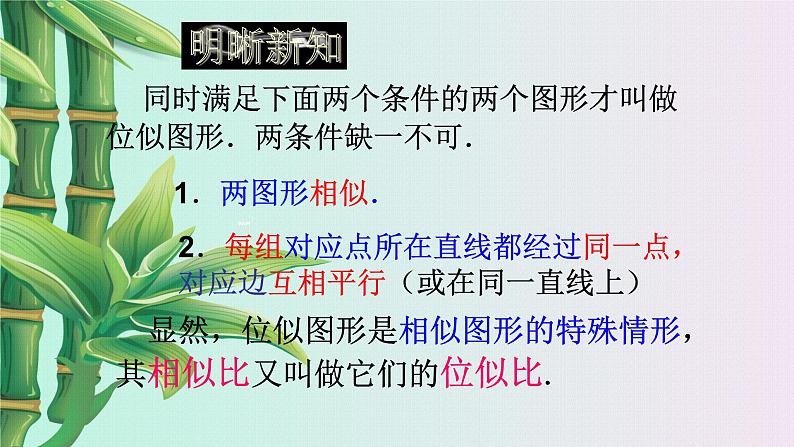 明晰新知

同时满足下面两个条件的两个图形才叫做位似图形．两条件缺一不可．

1．两图形相似．

2．每组对应点所在直线都经过同一点，对应边互相平行（或在同一直线上）

显然，位似图形是相似图形的特殊情形，其相似比又叫做它们的位似比．